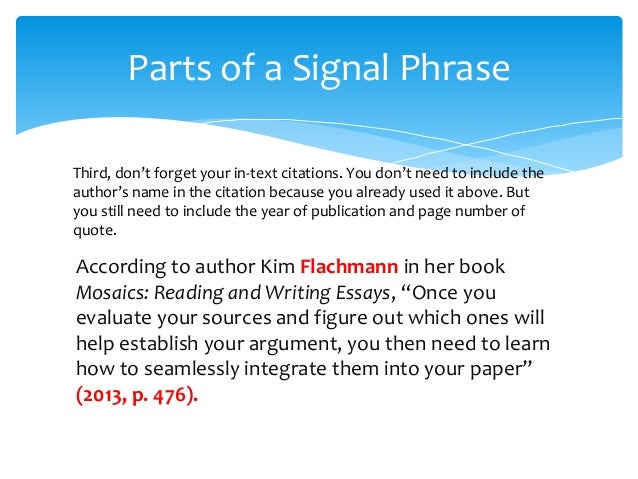 Parts of a Signal Phrase

Third, don't forget your in-text citations. You don't need to include the author's name in the citation because you already used it above. But you still need to include the year of publication and page number of quote.

According to author Kim Flachmann in her book Mosaics: Reading and Writing Essays, "Once you evaluate your sources and figure out which ones will help establish your argument, you then need to learn how to seamlessly integrate them into your paper" (2013, p. 476).